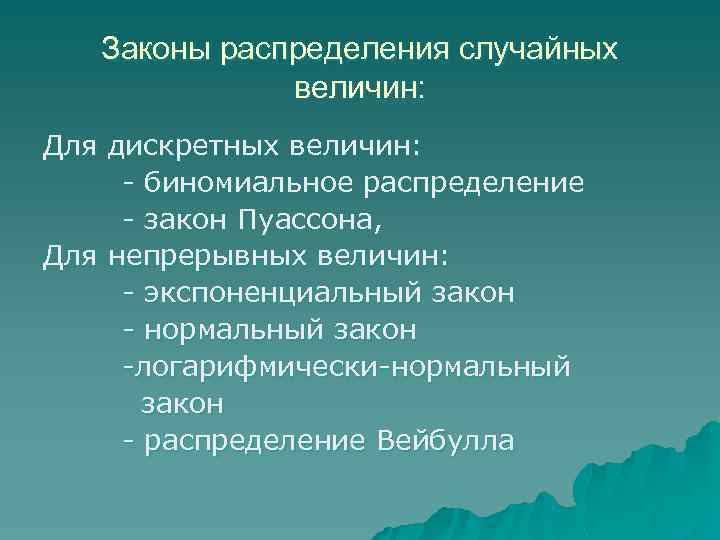 Законы распределения случайных величин:

Для дискретных величин:
- биномиальное распределение
- закон Пуассона,
Для непрерывных величин:
- экспоненциальный закон
- нормальный закон
-логарифмически-нормальный закон
- распределение Вейбулла